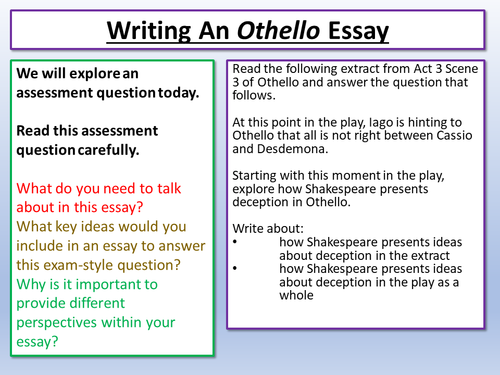 Writing An Othello Essay

We will explore an assessment question today.

Read this assessment question carefully.

What do you need to talk about in this essay?
What key ideas would you include in an essay to answer this exam-style question?
Why is it important to provide different perspectives within your essay?

Read the following extract from Act 3 Scene 3 of Othello and answer the question that follows.

At this point in the play, Iago is hinting to Othello that all is not right between Cassio and Desdemona.

Starting with this moment in the play, explore how Shakespeare presents deception in Othello.

Write about:
• how Shakespeare presents ideas about deception in the extract
• how Shakespeare presents ideas about deception in the play as a whole